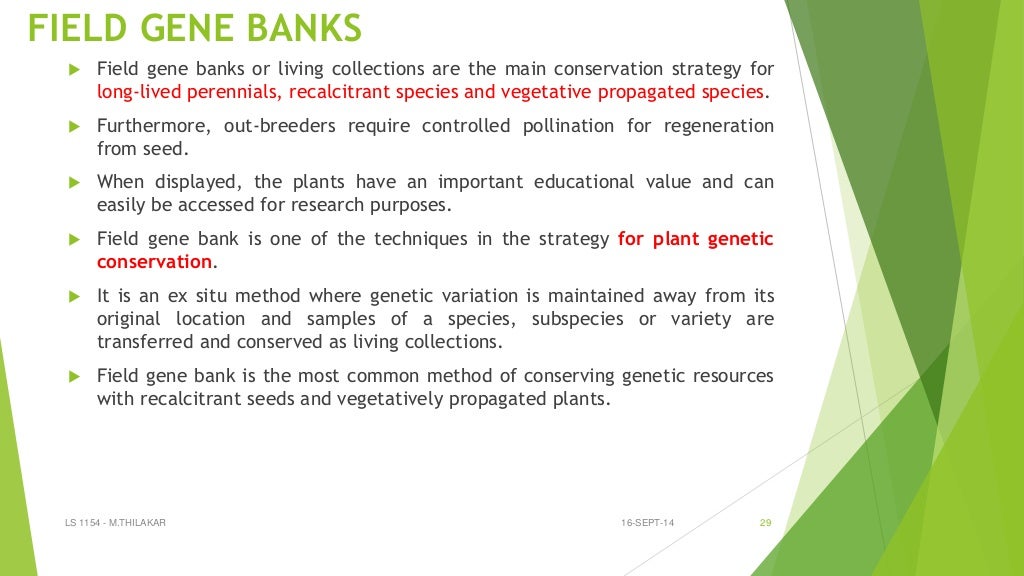 FIELD GENE BANKS

Field gene banks or living collections are the main conservation strategy for long-lived perennials, recalcitrant species and vegetative propagated species.

Furthermore, out-breeders require controlled pollination for regeneration from seed.

When displayed, the plants have an important educational value and can easily be accessed for research purposes.

Field gene bank is one of the techniques in the strategy for plant genetic conservation.

It is an ex situ method where genetic variation is maintained away from its original location and samples of a species, subspecies or variety are transferred and conserved as living collections.

Field gene bank is the most common method of conserving genetic resources with recalcitrant seeds and vegetatively propagated plants.

LS 1154 - M.THILAKAR

16-SEPT-14

29